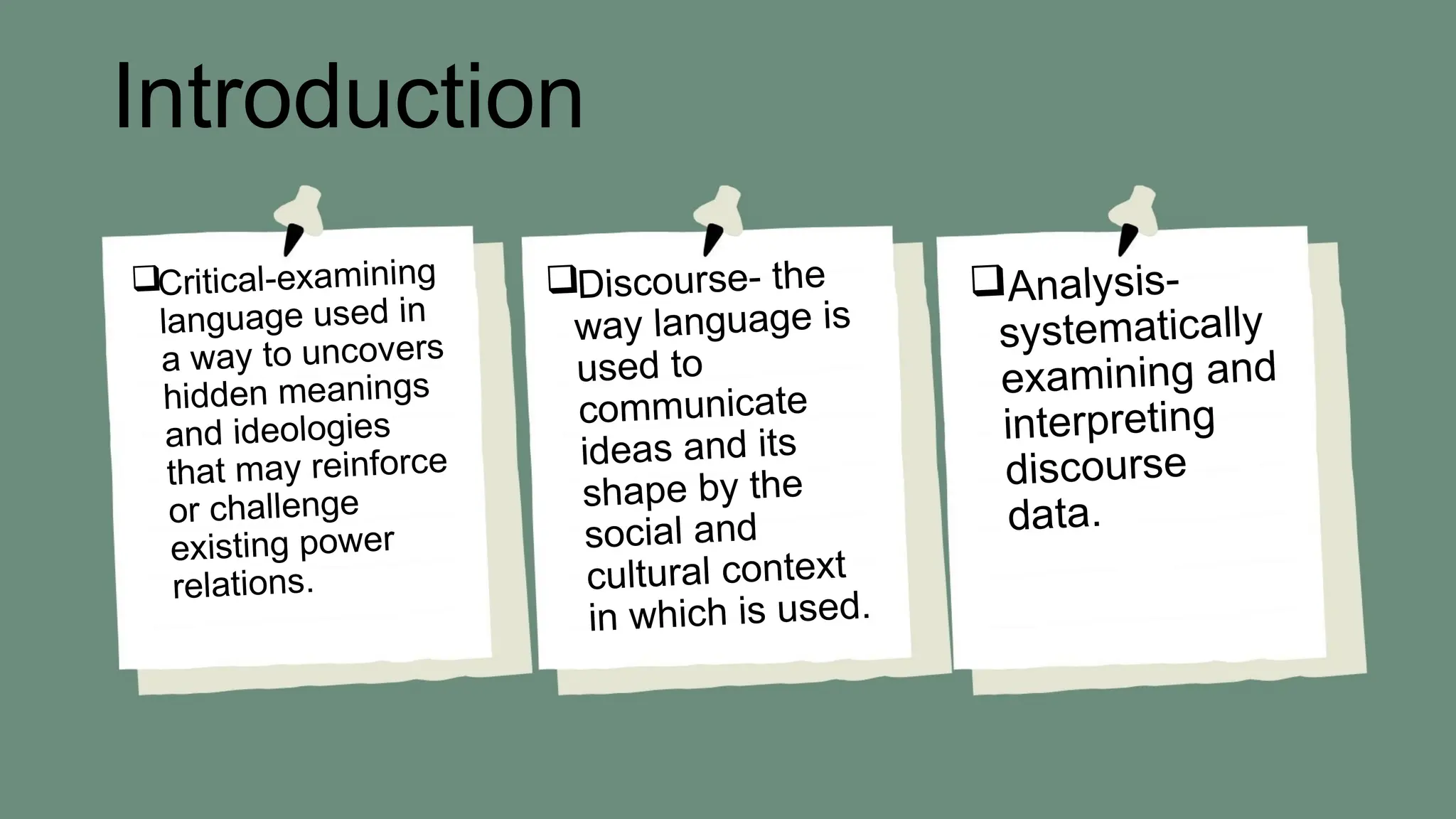 Introduction

❑Critical-examining language used in a way to uncovers hidden meanings and ideologies that may reinforce or challenge existing power relations.

❑Discourse- the way language is used to communicate ideas and its shape by the social and cultural context in which is used.

❑Analysis- systematically examining and interpreting discourse data.